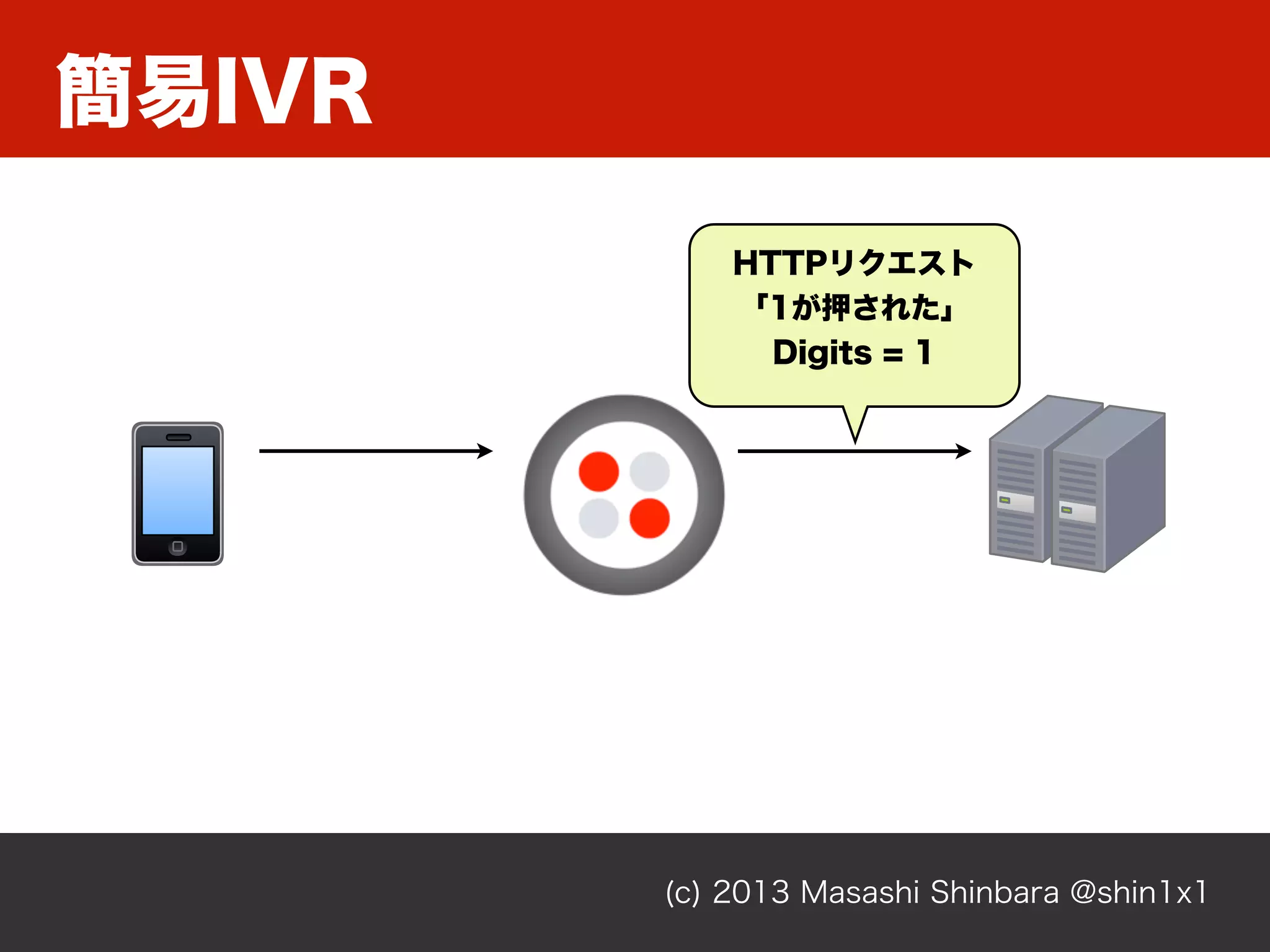 簡易IVR

HTTPリクエスト
「1が押された」
Digits = 1

(c) 2013 Masashi Shinbara @shin1x1